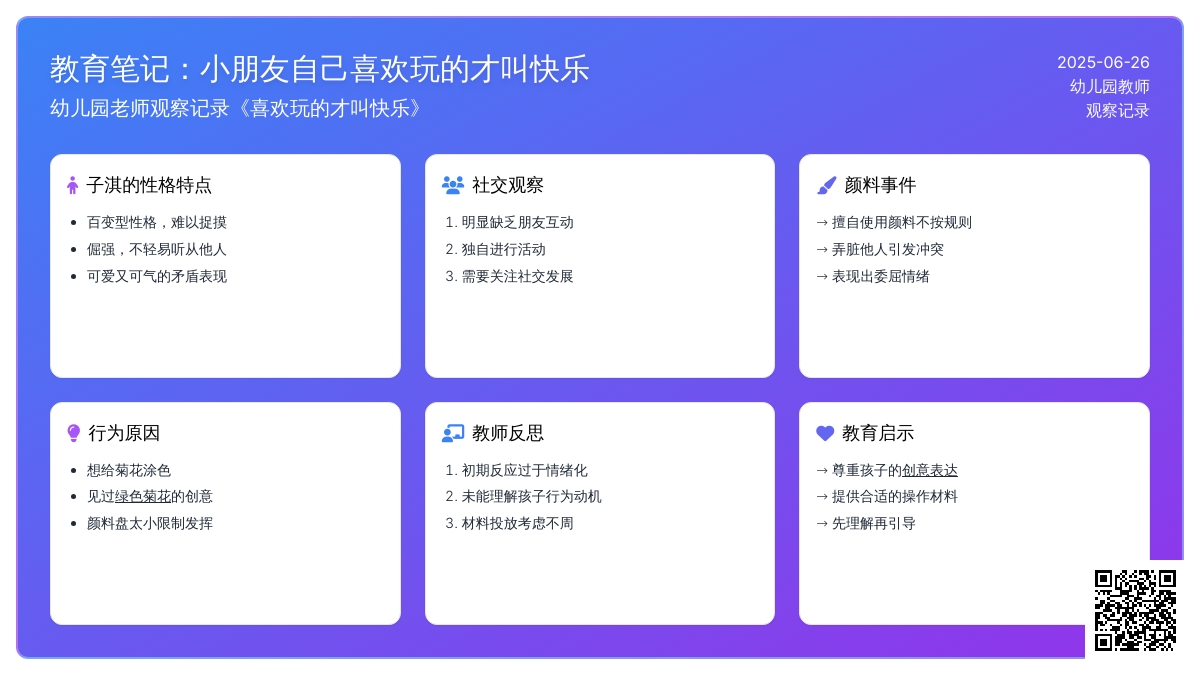 教育笔记：小朋友自己喜欢玩的才叫快乐
幼儿园老师观察记录《喜欢玩的才叫快乐》

2025-06-26
幼儿园教师
观察记录

子淇的性格特点
- 百变型性格，难以捉摸
- 倔强，不轻易听从他人
- 可爱又可气的矛盾表现

社交观察
1. 明显缺乏朋友互动
2. 独自进行活动
3. 需要关注社交发展

颜料事件
→ 擅自使用颜料不按规则
→ 弄脏他人引发冲突
→ 表现出委屈情绪

行为原因
- 想给菊花涂色
- 见过绿色菊花的创意
- 颜料盘太小限制发挥

教师反思
1. 初期反应过于情绪化
2. 未能理解孩子行为动机
3. 材料投放考虑不周

教育启示
→ 尊重孩子的创意表达
→ 提供合适的操作材料
→ 先理解再引导